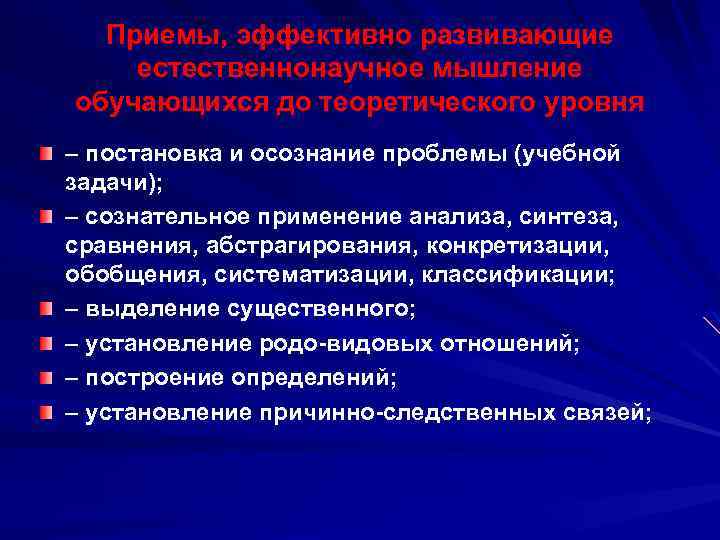 Приемы, эффективно развивающие естественнонаучное мышление обучающихся до теоретического уровня

– постановка и осознание проблемы (учебной задачи);

– сознательное применение анализа, синтеза, сравнения, абстрагирования, конкретизации, обобщения, систематизации, классификации;

– выделение существенного;

– установление родо-видовых отношений;

– построение определений;

– установление причинно-следственных связей;